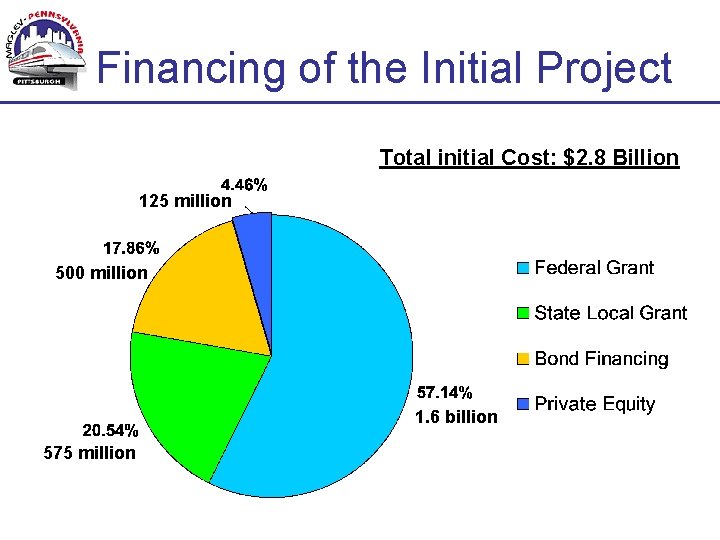 MAGLEV - PENNSYLVANIA
PITTSBURGH

Financing of the Initial Project

Total initial Cost: $2.8 Billion

4.46%
125 million

17.86%
500 million

20.54%
575 million

57.14%
1.6 billion

Federal Grant
State Local Grant
Bond Financing
Private Equity